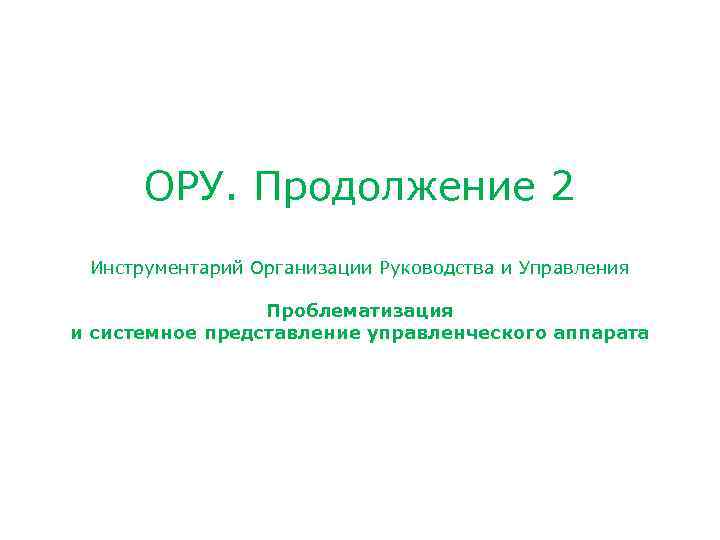 ОРУ. Продолжение 2

Инструментарий Организации Руководства и Управления

Проблематизация
и системное представление управленческого аппарата